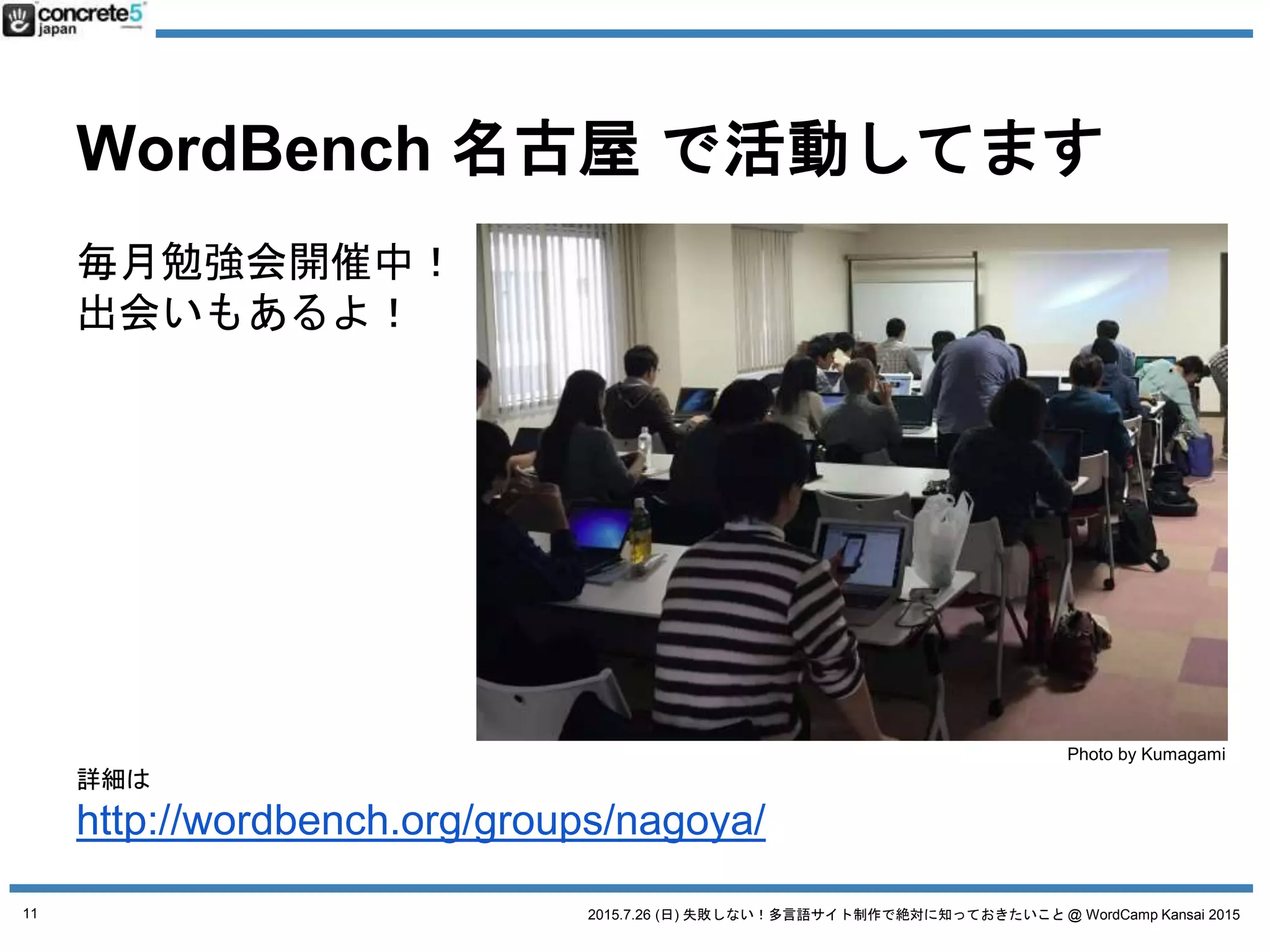 concrete5 japan

WordBench 名古屋 で活動してます

毎月勉強会開催中！
出会いもあるよ！

Photo by Kumagami

詳細は
http://wordbench.org/groups/nagoya/

11

2015.7.26 (日) 失敗しない！多言語サイト制作で絶対に知っておきたいこと @ WordCamp Kansai 2015